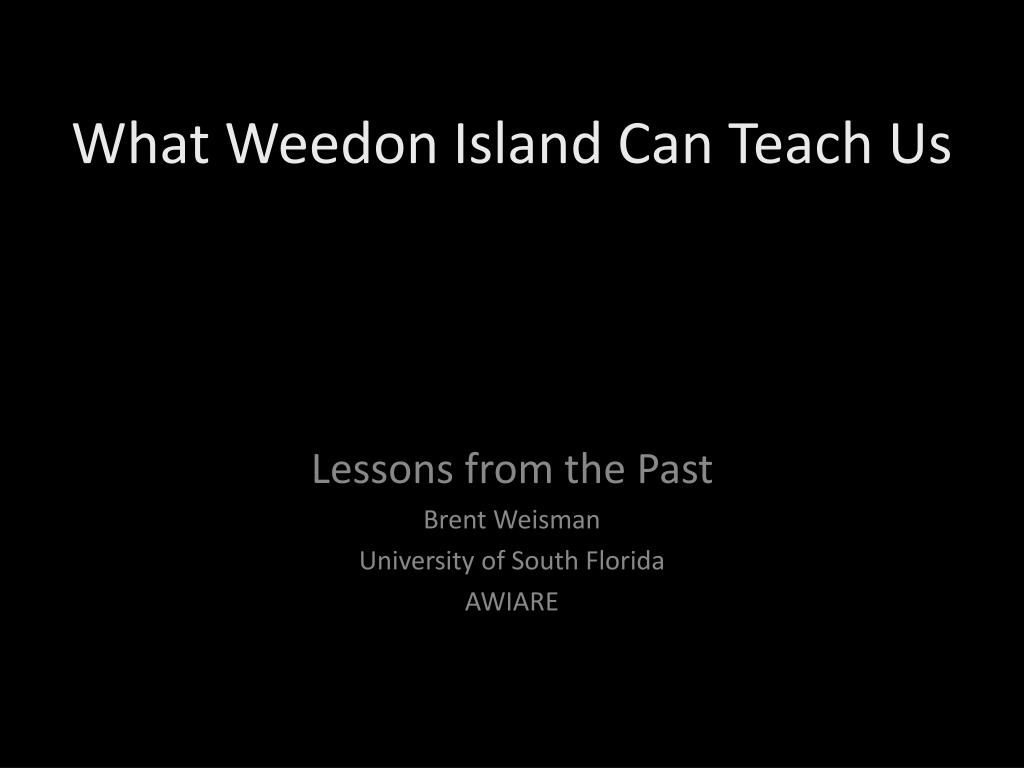 What Weedon Island Can Teach Us

Lessons from the Past
Brent Weisman
University of South Florida
AWIARE